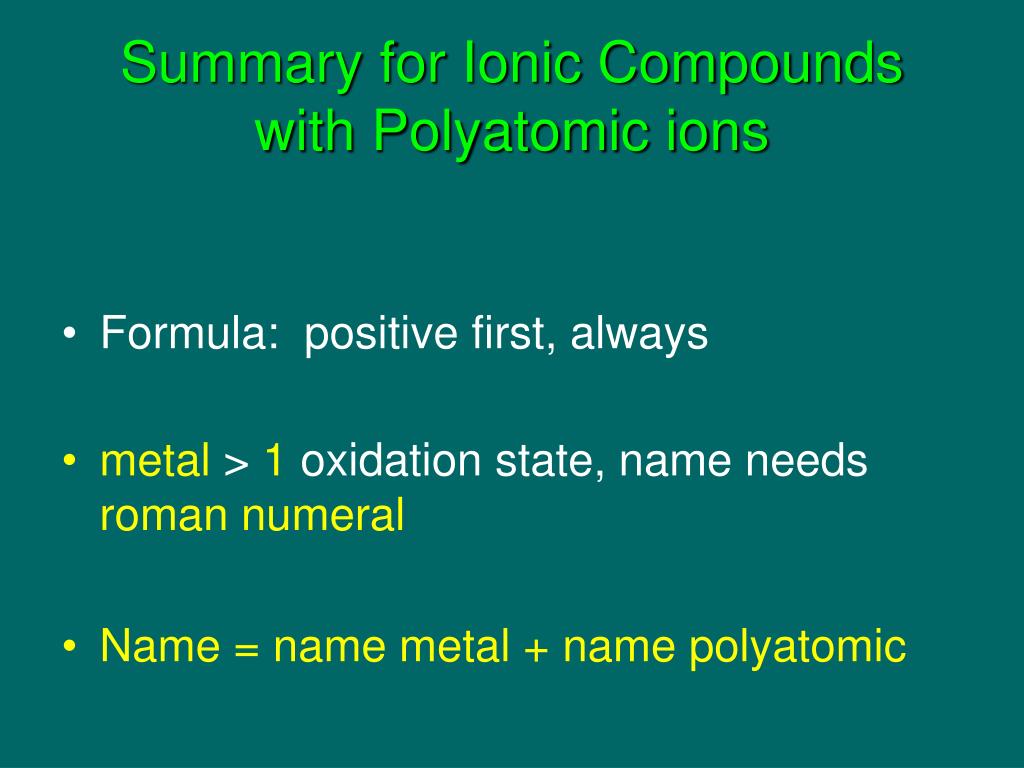 Summary for Ionic Compounds with Polyatomic ions

• Formula: positive first, always

• metal > 1 oxidation state, name needs roman numeral

• Name = name metal + name polyatomic